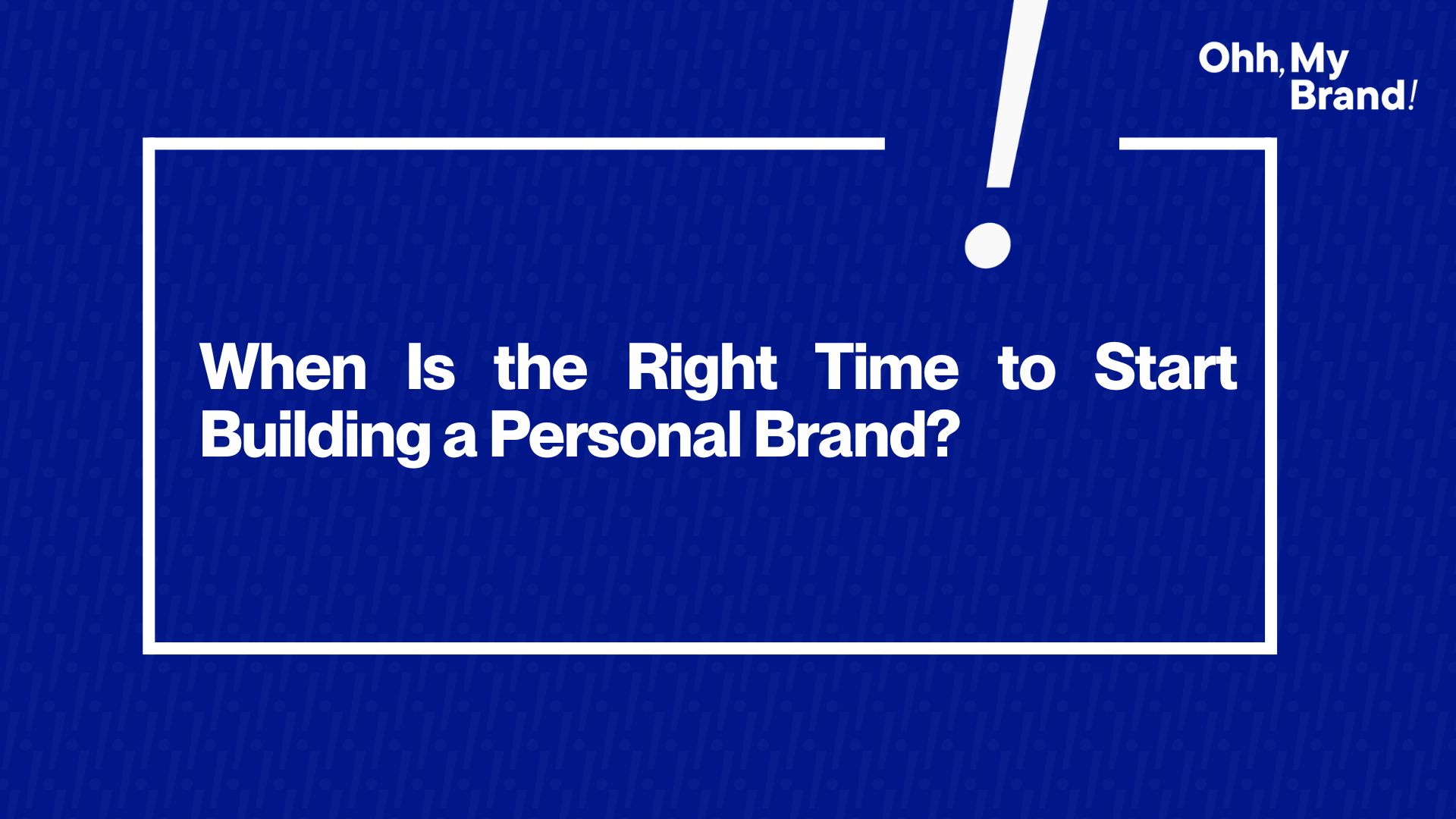 Ohh, My Brand!

When Is the Right Time to Start Building a Personal Brand?